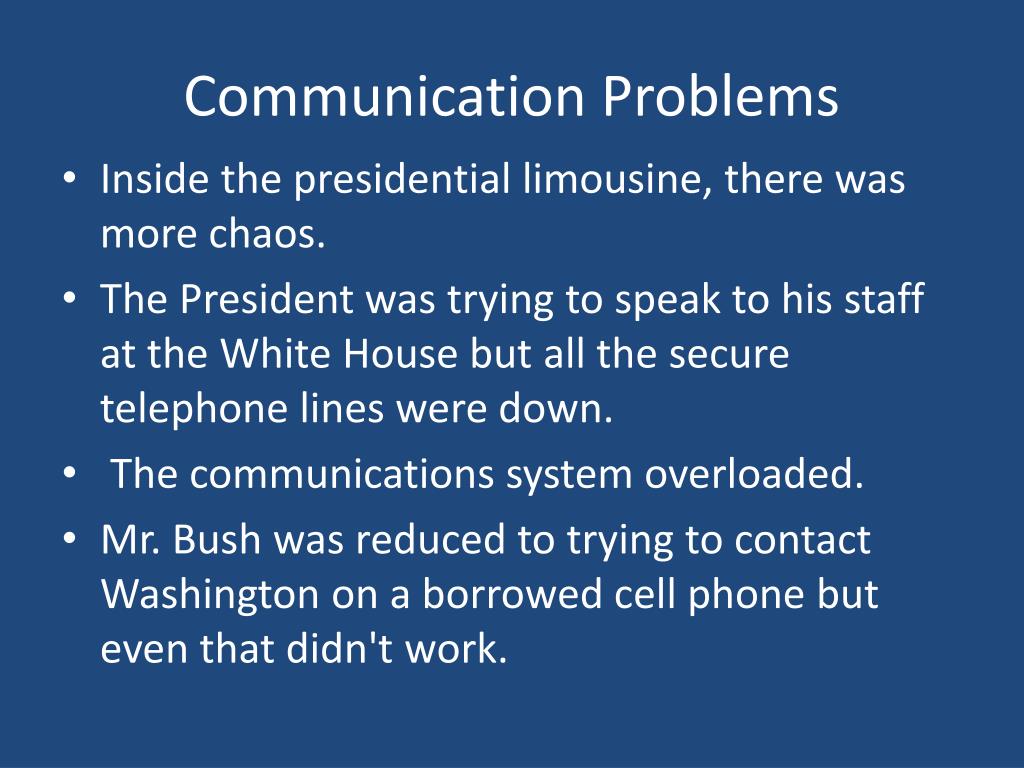 Communication Problems

• Inside the presidential limousine, there was more chaos.
• The President was trying to speak to his staff at the White House but all the secure telephone lines were down.
• The communications system overloaded.
• Mr. Bush was reduced to trying to contact Washington on a borrowed cell phone but even that didn't work.